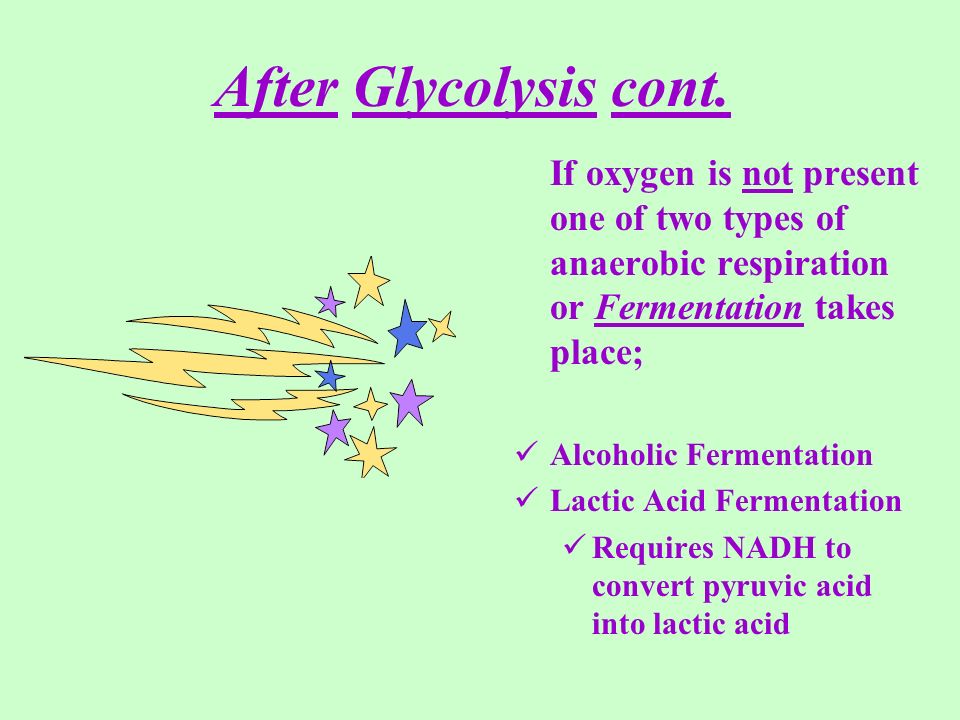 After Glycolysis cont.

If oxygen is not present one of two types of anaerobic respiration or Fermentation takes place;

✓ Alcoholic Fermentation
✓ Lactic Acid Fermentation
✓ Requires NADH to convert pyruvic acid into lactic acid